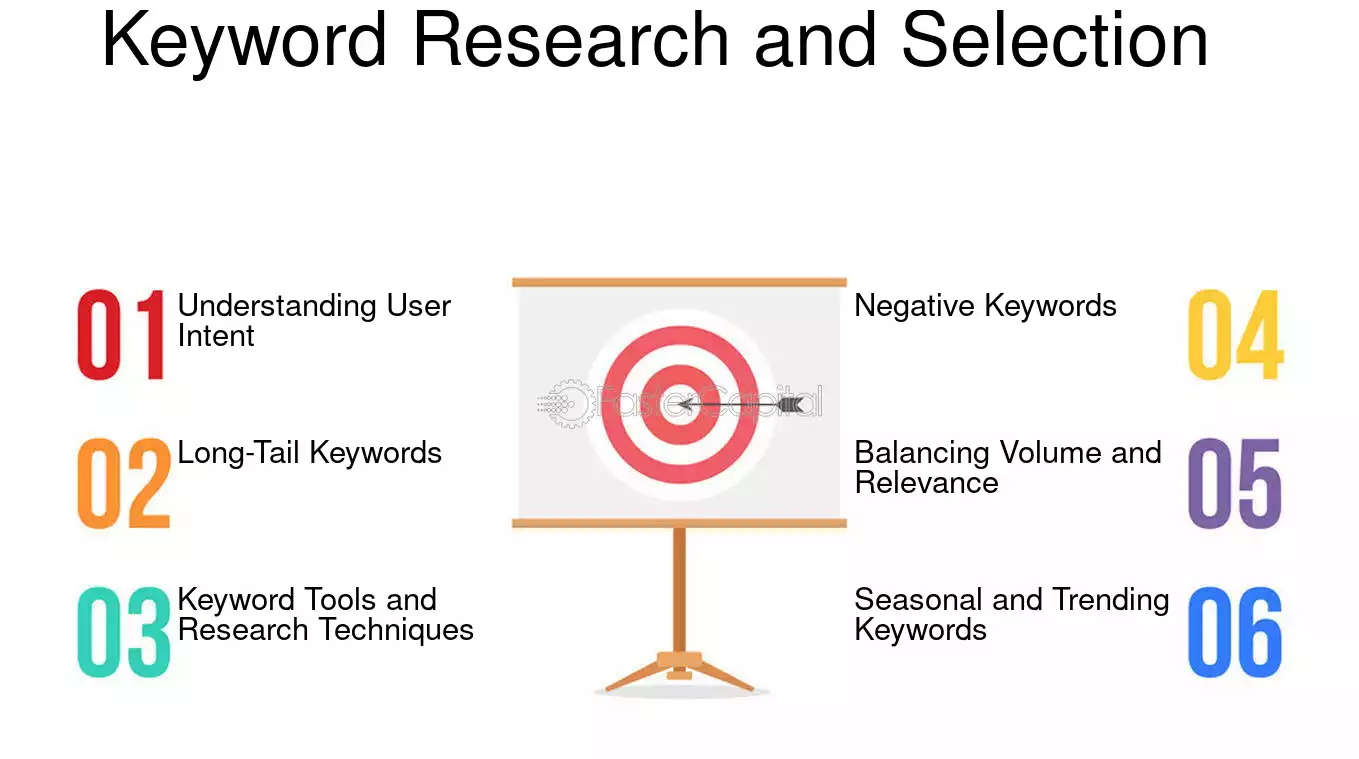 Keyword Research and Selection

01 Understanding User Intent

02 Long-Tail Keywords

03 Keyword Tools and Research Techniques

Negative Keywords 04

Balancing Volume and Relevance 05

Seasonal and Trending Keywords 06

FasterCapital